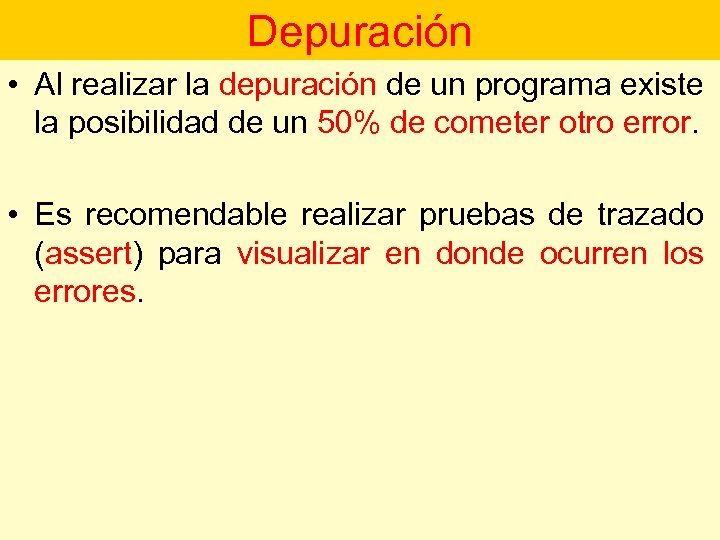 Depuración

• Al realizar la depuración de un programa existe la posibilidad de un 50% de cometer otro error.

• Es recomendable realizar pruebas de trazado (assert) para visualizar en donde ocurren los errores.